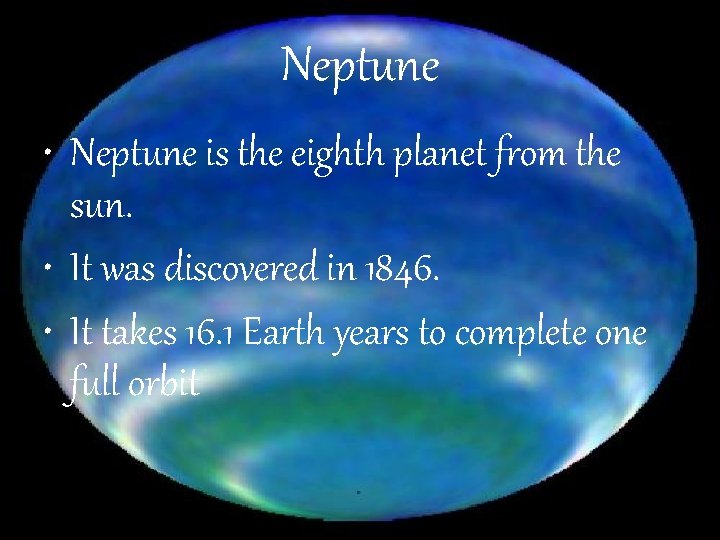 Neptune

• Neptune is the eighth planet from the sun.

• It was discovered in 1846.

• It takes 16.1 Earth years to complete one full orbit